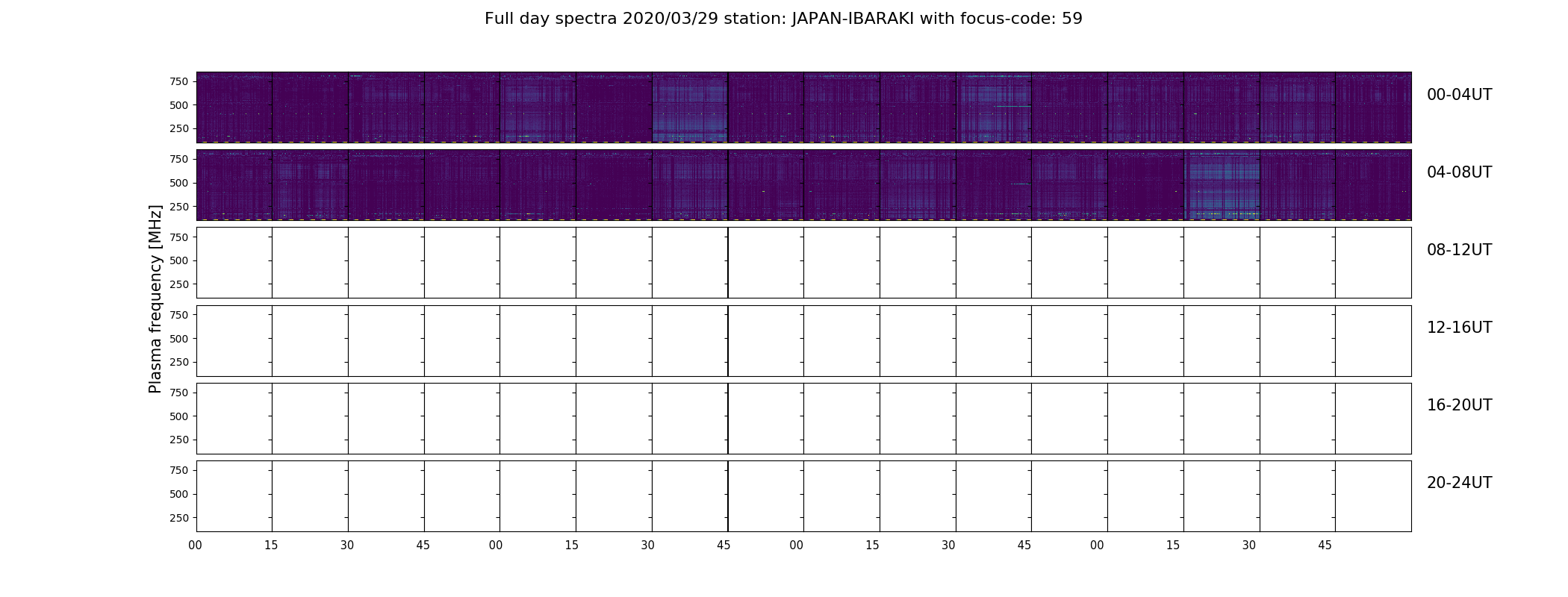 Full day spectra 2020/03/29 station: JAPAN-IBARAKI with focus-code: 59

Plasma frequency [MHz]

750
500
250
00-04UT

750
500
250
04-08UT

750
500
250
08-12UT

750
500
250
12-16UT

750
500
250
16-20UT

750
500
250
20-24UT

00 15 30 45 00 15 30 45 00 15 30 45 00 15 30 45